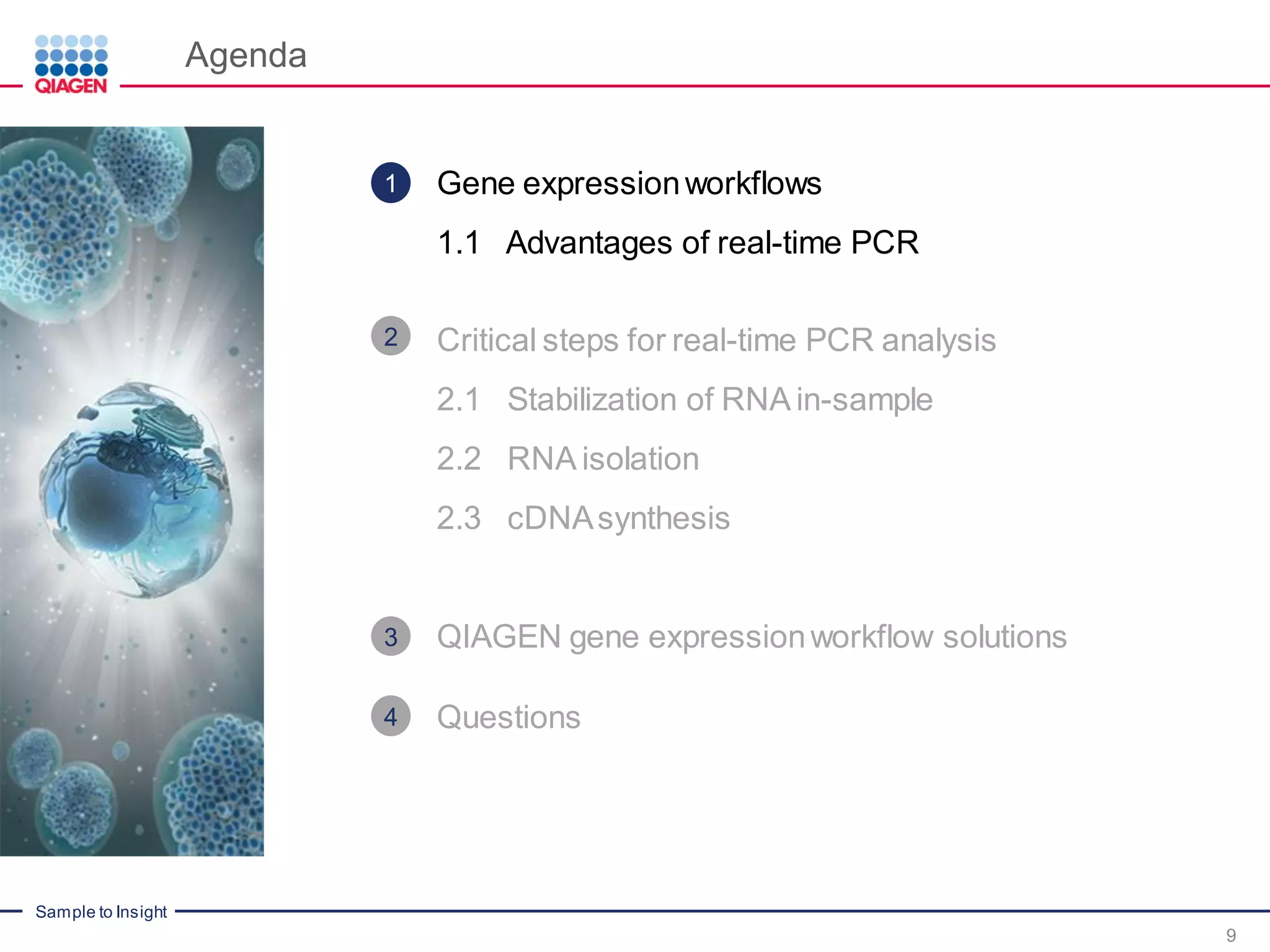 QIAGEN

Agenda

1 Gene expression workflows

1.1 Advantages of real-time PCR

2 Critical steps for real-time PCR analysis

2.1 Stabilization of RNA in-sample

2.2 RNA isolation

2.3 cDNA synthesis

3 QIAGEN gene expression workflow solutions

4 Questions

Sample to Insight

9